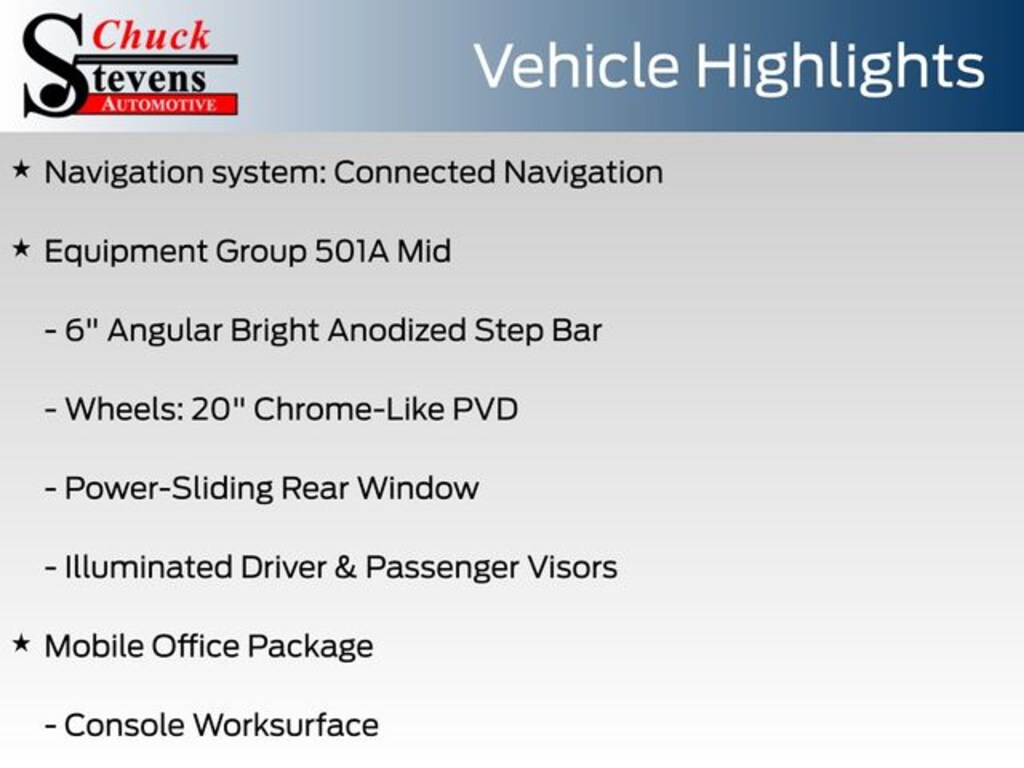 Chuck
Stevens
AUTOMOTIVE

Vehicle Highlights

★ Navigation system: Connected Navigation

★ Equipment Group 501A Mid

- 6" Angular Bright Anodized Step Bar

- Wheels: 20" Chrome-Like PVD

- Power-Sliding Rear Window

- Illuminated Driver & Passenger Visors

★ Mobile Office Package

- Console Worksurface